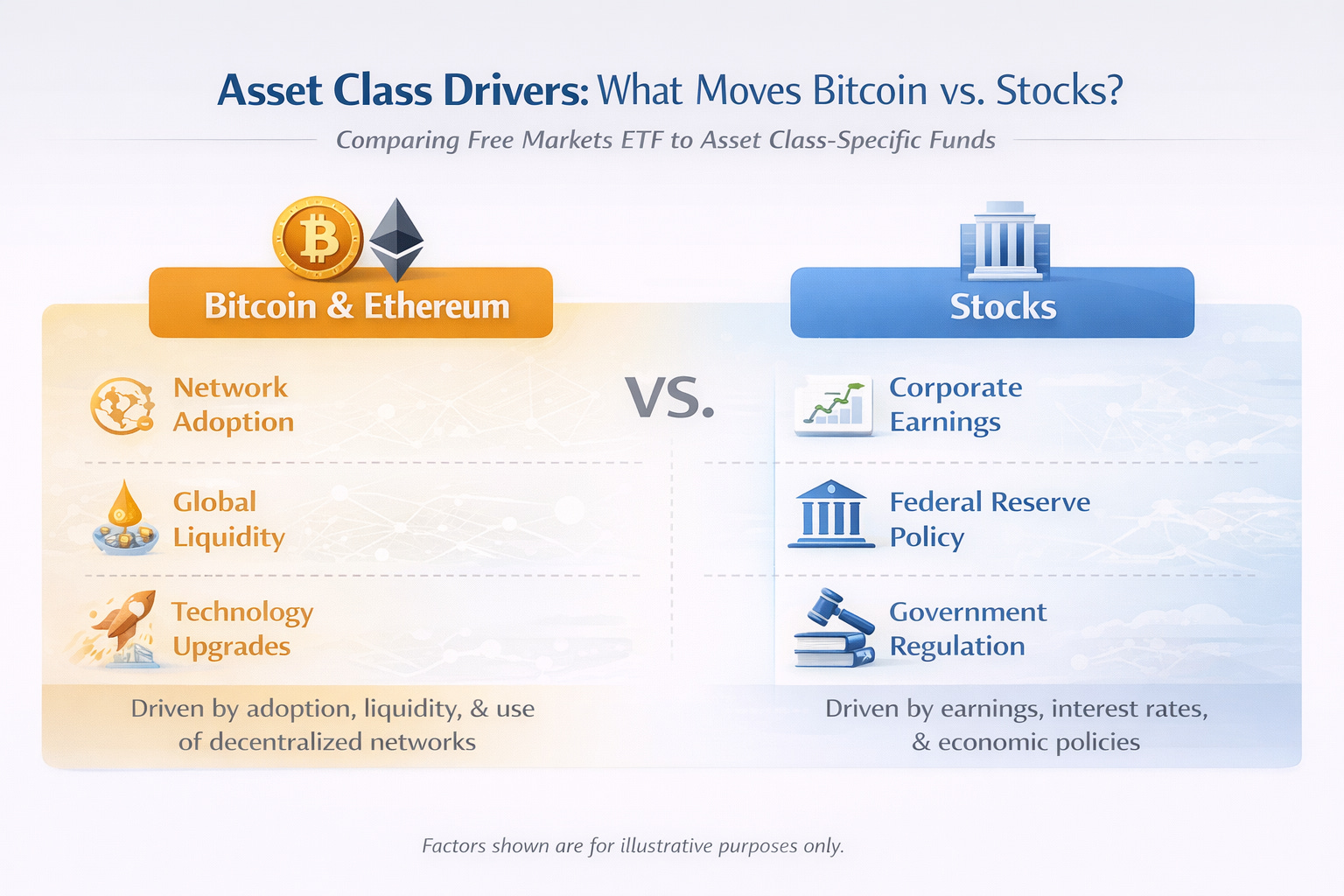 Asset Class Drivers: What Moves Bitcoin vs. Stocks?

Comparing Free Markets ETF to Asset Class-Specific Funds

Bitcoin & Ethereum

Network Adoption

Global Liquidity

Technology Upgrades

Driven by adoption, liquidity, & use of decentralized networks

VS.

Stocks

Corporate Earnings

Federal Reserve Policy

Government Regulation

Driven by earnings, interest rates, & economic policies

Factors shown are for illustrative purposes only.